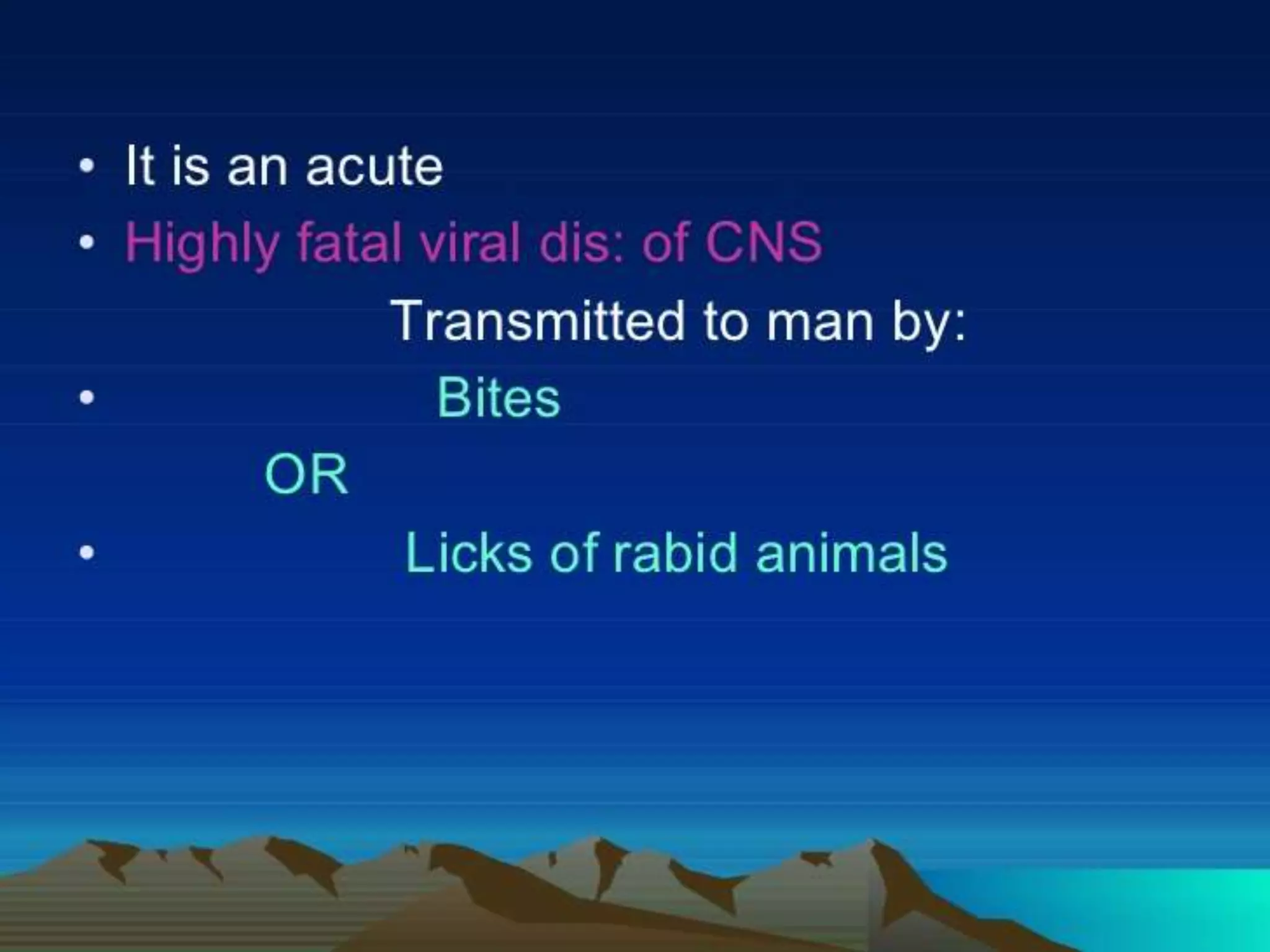 • It is an acute
• Highly fatal viral dis: of CNS
Transmitted to man by:
• Bites
OR
• Licks of rabid animals